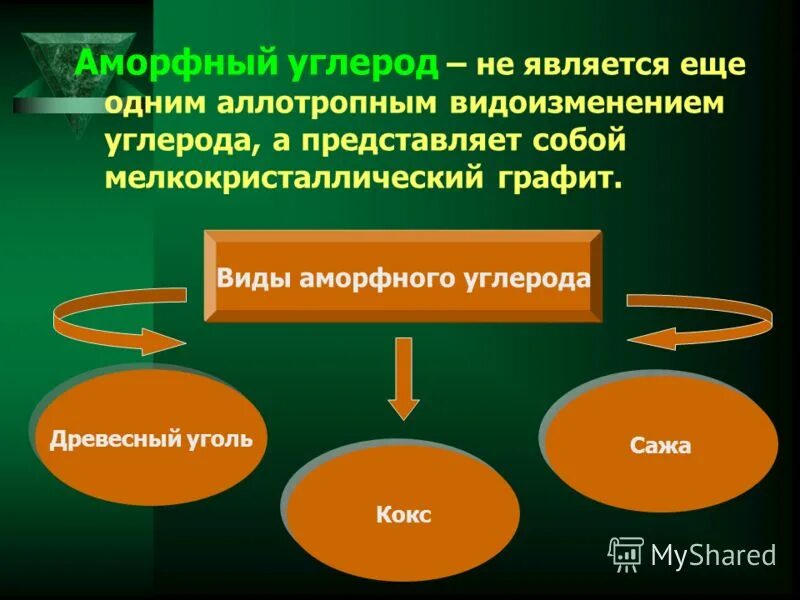 Аморфный углерод – не является еще одним аллотропным видоизменением углерода, а представляет собой мелкокристаллический графит.

Виды аморфного углерода

Древесный уголь

Кокс

Сажа

MyShared